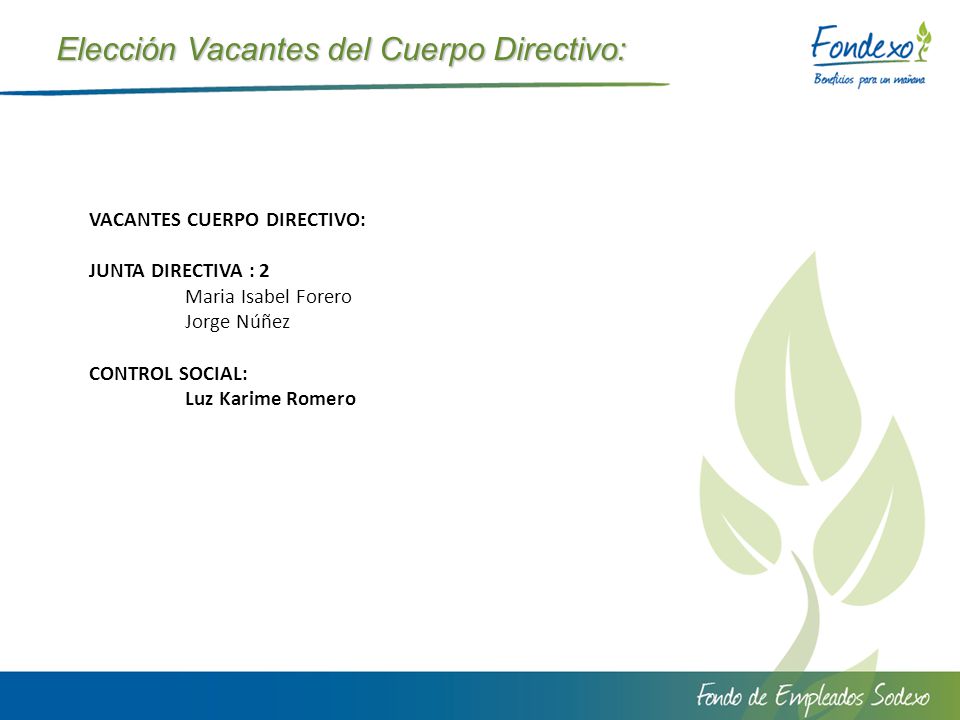 Elección Vacantes del Cuerpo Directivo:

Fondexo
Beneficios para un mañana

VACANTES CUERPO DIRECTIVO:

JUNTA DIRECTIVA : 2
Maria Isabel Forero
Jorge Núñez

CONTROL SOCIAL:
Luz Karime Romero

Fondo de Empleados Sodexo